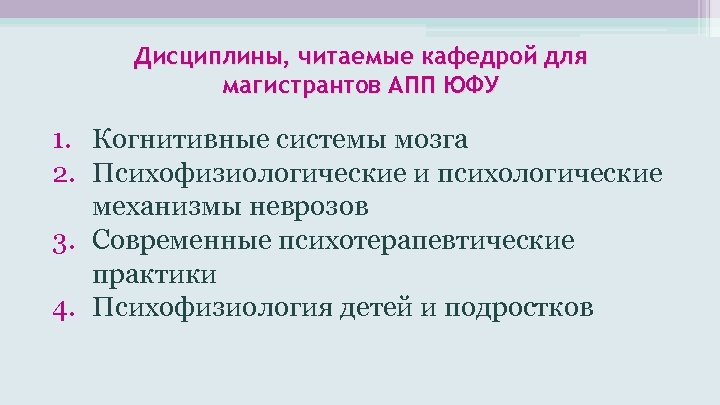 Дисциплины, читаемые кафедрой для магистрантов АПП ЮФУ

1. Когнитивные системы мозга
2. Психофизиологические и психологические механизмы неврозов
3. Современные психотерапевтические практики
4. Психофизиология детей и подростков